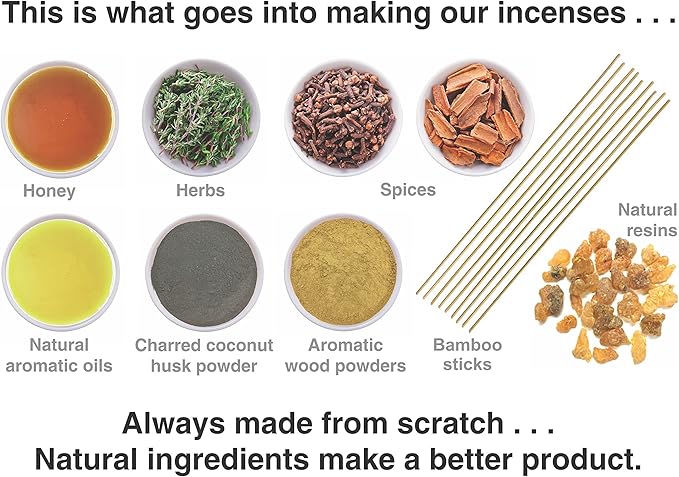 This is what goes into making our incenses . . .

Honey

Herbs

Spices

Natural resins

Natural aromatic oils

Charred coconut husk powder

Aromatic wood powders

Bamboo sticks

Always made from scratch . . .
Natural ingredients make a better product.